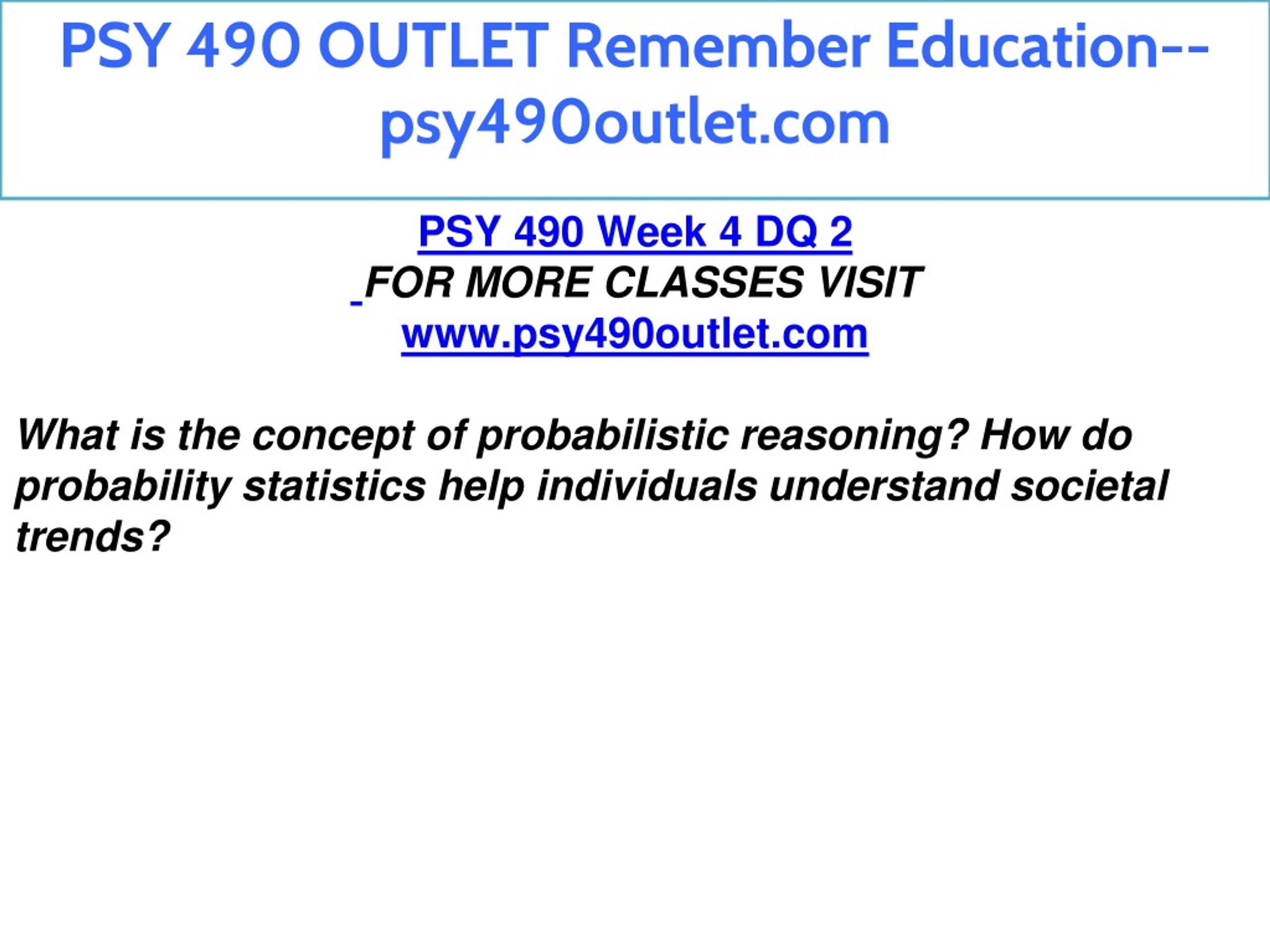 PSY 490 OUTLET Remember Education--psy490outlet.com

PSY 490 Week 4 DQ 2

FOR MORE CLASSES VISIT

www.psy490outlet.com

What is the concept of probabilistic reasoning? How do probability statistics help individuals understand societal trends?